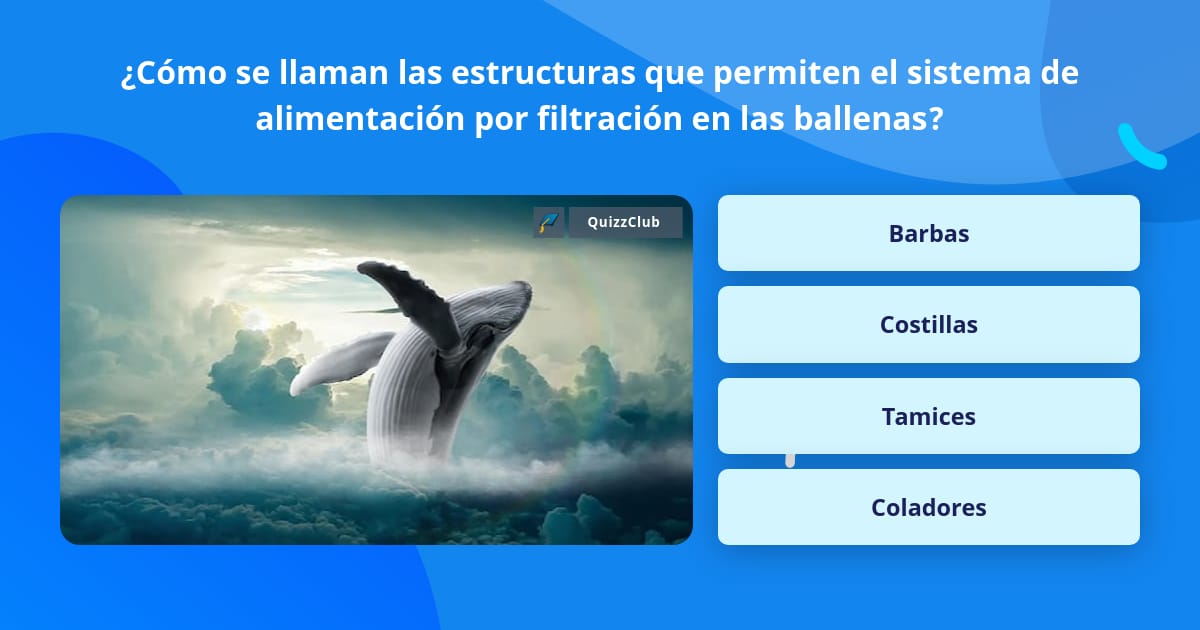 ¿Cómo se llaman las estructuras que permiten el sistema de alimentación por filtración en las ballenas?

QuizzClub

Barbas

Costillas

Tamices

Coladores